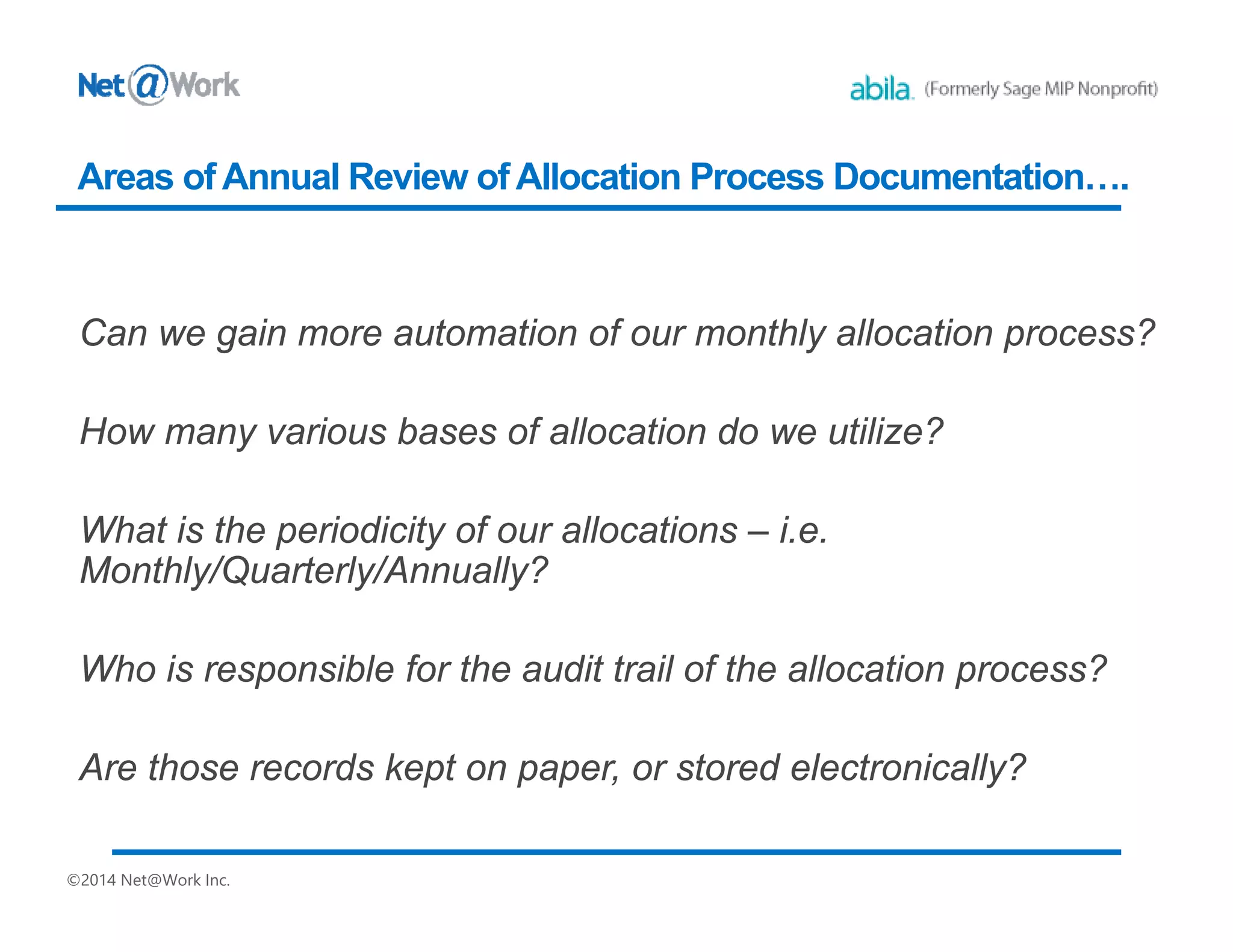 Net@Work

abila. (Formerly Sage MIP Nonprofit)

Areas of Annual Review of Allocation Process Documentation….

Can we gain more automation of our monthly allocation process?

How many various bases of allocation do we utilize?

What is the periodicity of our allocations – i.e. Monthly/Quarterly/Annually?

Who is responsible for the audit trail of the allocation process?

Are those records kept on paper, or stored electronically?

©2014 Net@Work Inc.